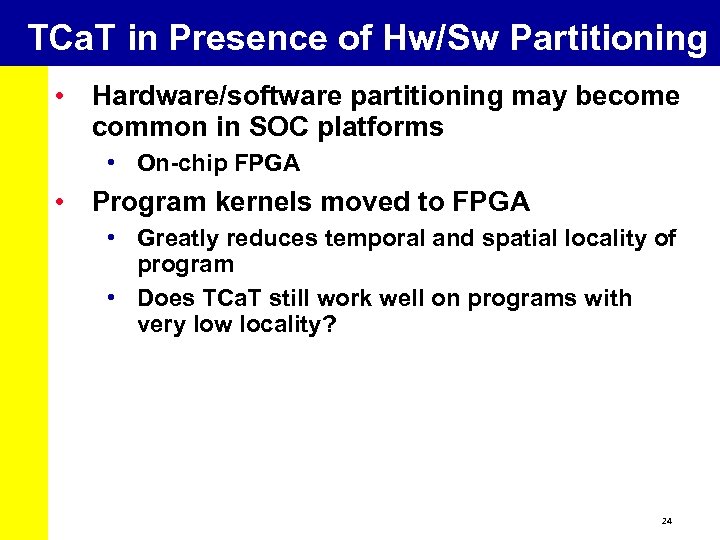 TCaT in Presence of Hw/Sw Partitioning

• Hardware/software partitioning may become common in SOC platforms
  • On-chip FPGA
• Program kernels moved to FPGA
  • Greatly reduces temporal and spatial locality of program
  • Does TCaT still work well on programs with very low locality?

24